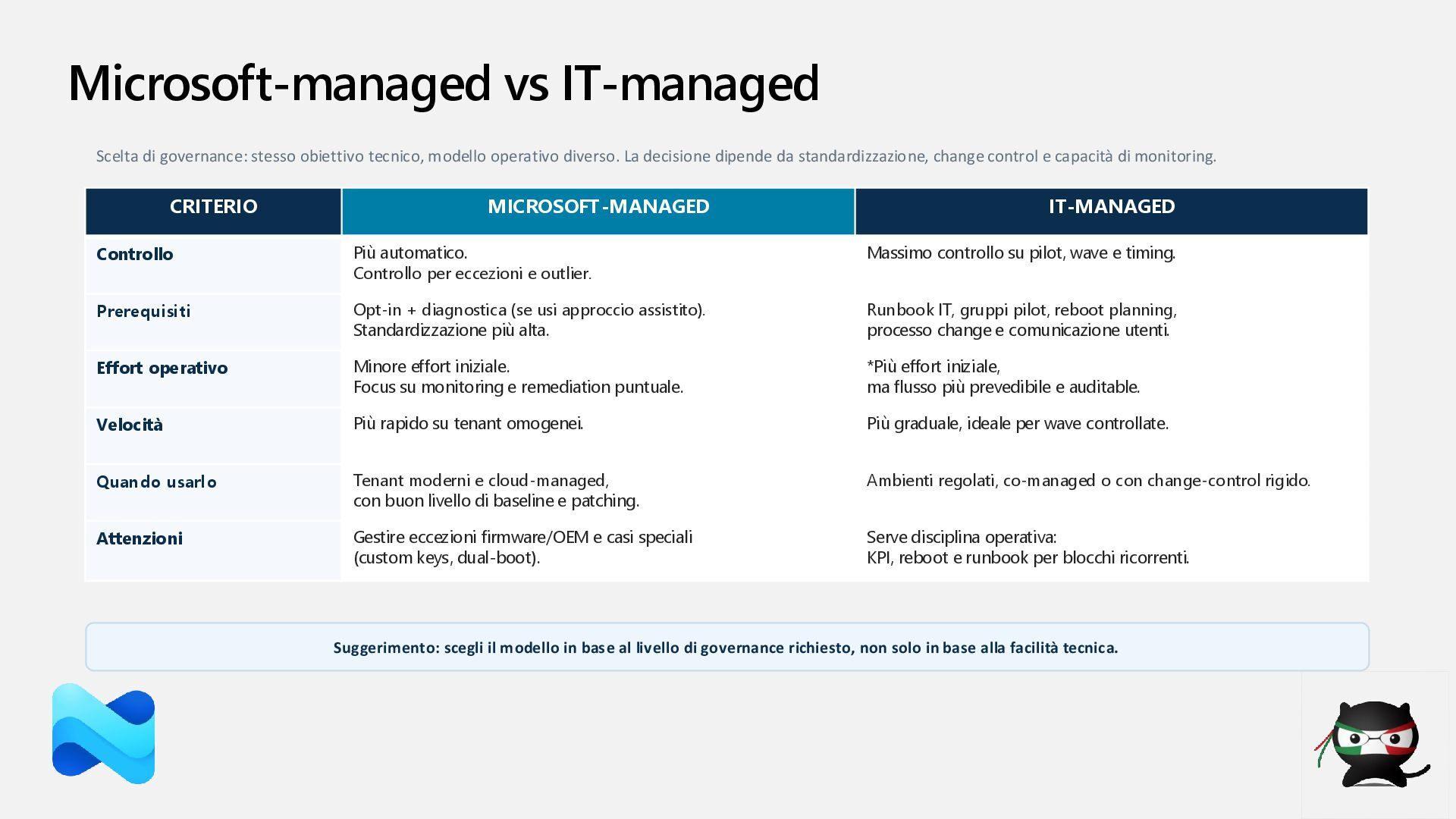 Microsoft-managed vs IT-managed

Scelta di governance: stesso obiettivo tecnico, modello operativo diverso. La decisione dipende da standardizzazione, change control e capacità di monitoring.

| CRITERIO | MICROSOFT-MANAGED | IT-MANAGED |
|---|---|---|
| Controllo | Più automatico. Controllo per eccezioni e outlier. | Massimo controllo su pilot, wave e timing. |
| Prerequisiti | Opt-in + diagnostica (se usi approccio assistito). Standardizzazione più alta. | Runbook IT, gruppi pilot, reboot planning, processo change e comunicazione utenti. |
| Effort operativo | Minore effort iniziale. Focus su monitoring e remediation puntuale. | *Più effort iniziale, ma flusso più prevedibile e auditable. |
| Velocità | Più rapido su tenant omogenei. | Più graduale, ideale per wave controllate. |
| Quando usarlo | Tenant moderni e cloud-managed, con buon livello di baseline e patching. | Ambienti regolati, co-managed o con change-control rigido. |
| Attenzioni | Gestire eccezioni firmware/OEM e casi speciali (custom keys, dual-boot). | Serve disciplina operativa: KPI, reboot e runbook per blocchi ricorrenti. |

Suggerimento: scegli il modello in base al livello di governance richiesto, non solo in base alla facilità tecnica.